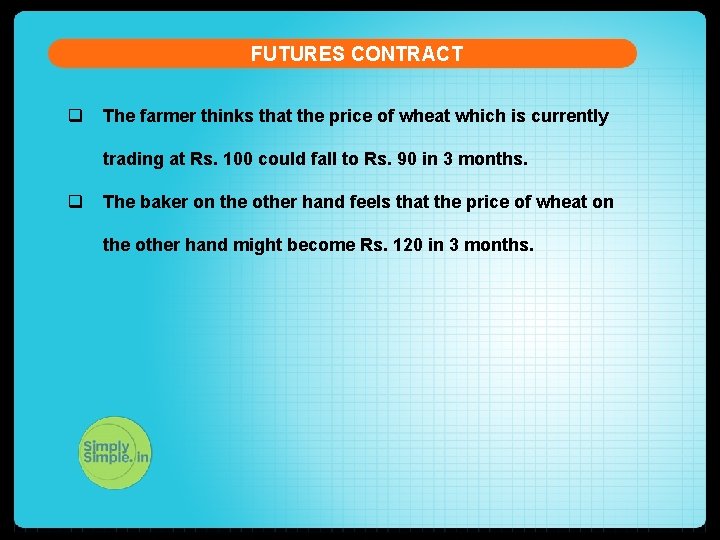 FUTURES CONTRACT

❑ The farmer thinks that the price of wheat which is currently trading at Rs. 100 could fall to Rs. 90 in 3 months.

❑ The baker on the other hand feels that the price of wheat on the other hand might become Rs. 120 in 3 months.

Simply Simple.in